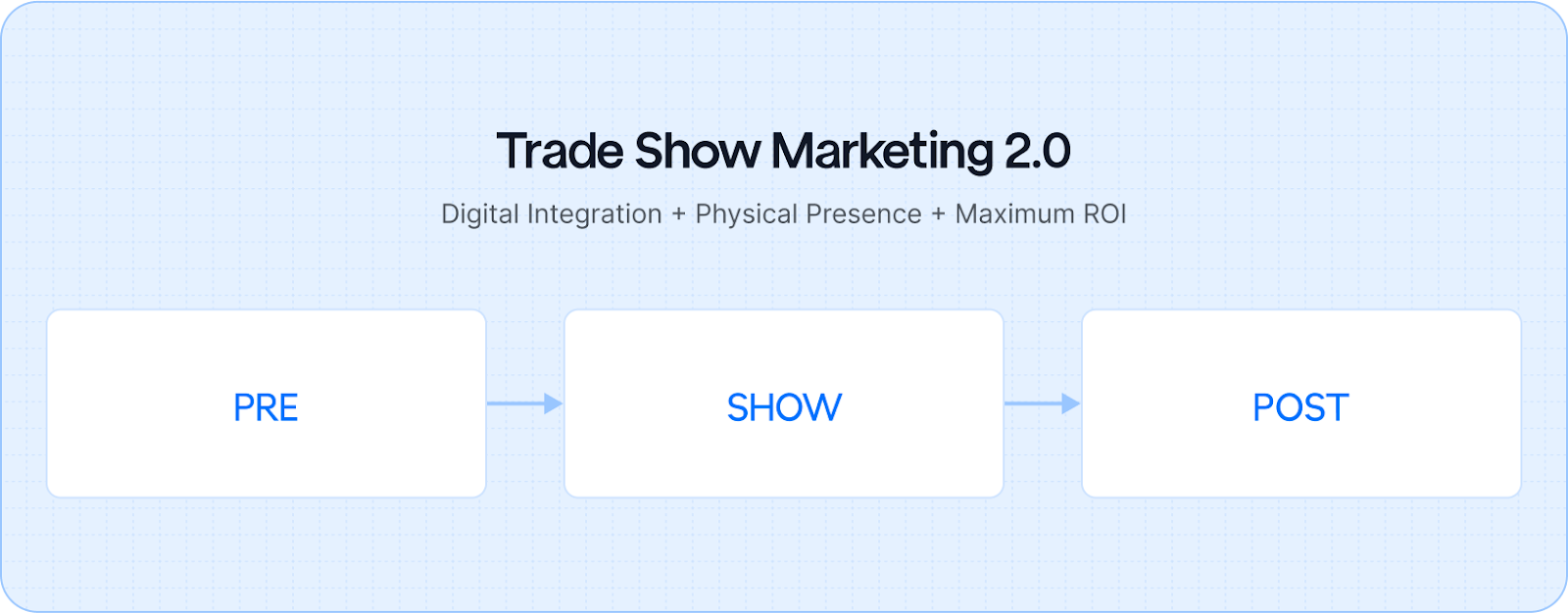 Trade Show Marketing 2.0

Digital Integration + Physical Presence + Maximum ROI

PRE

SHOW

POST